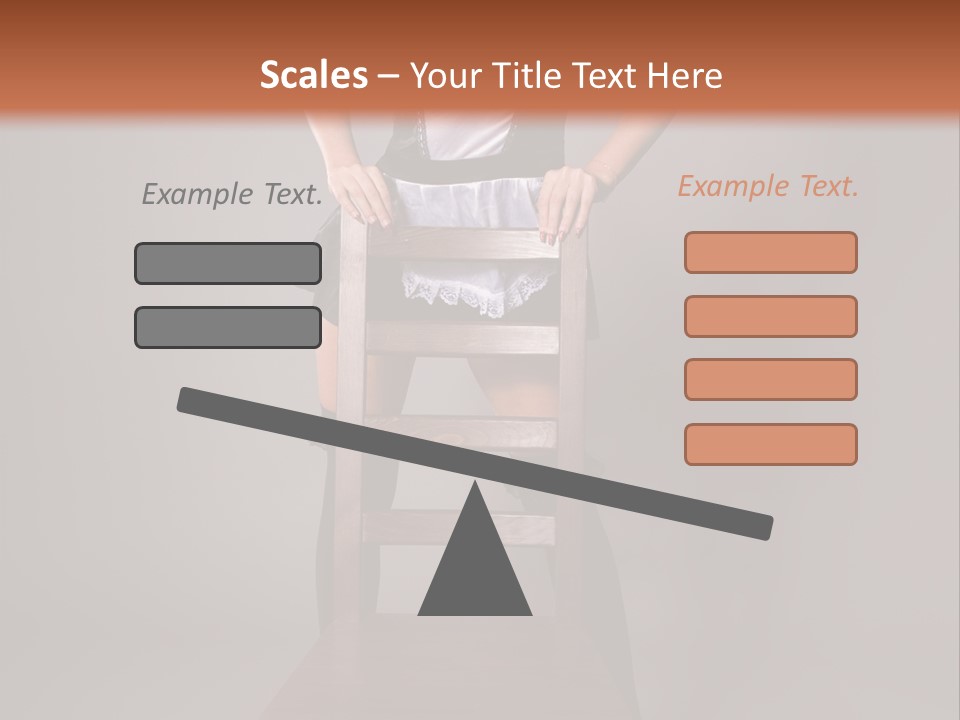 Scales – Your Title Text Here

Example Text.

Example Text.